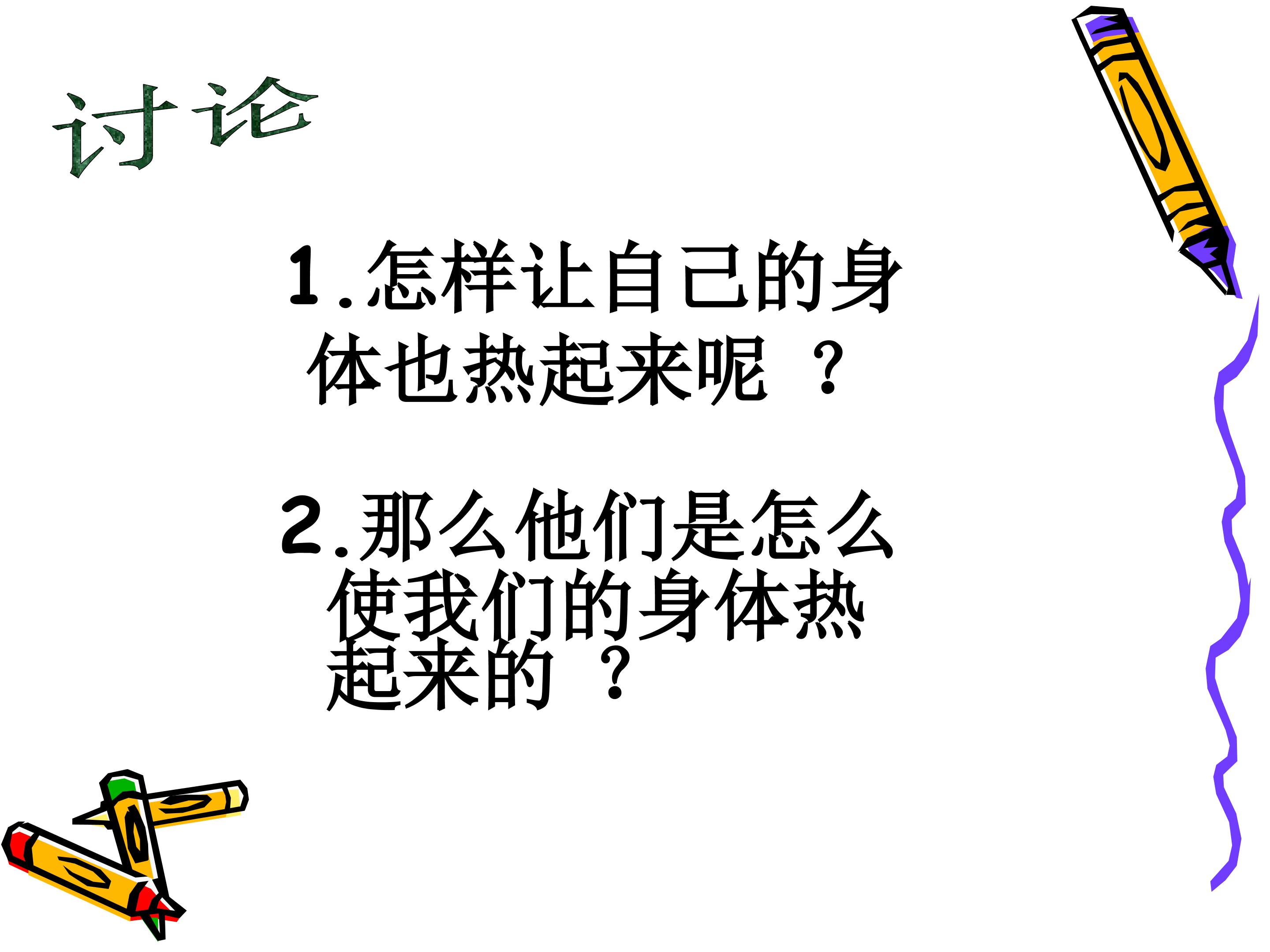 讨论

1.怎样让自己的身体也热起来呢 ？

2.那么他们是怎么使我们的身体热起来的 ？